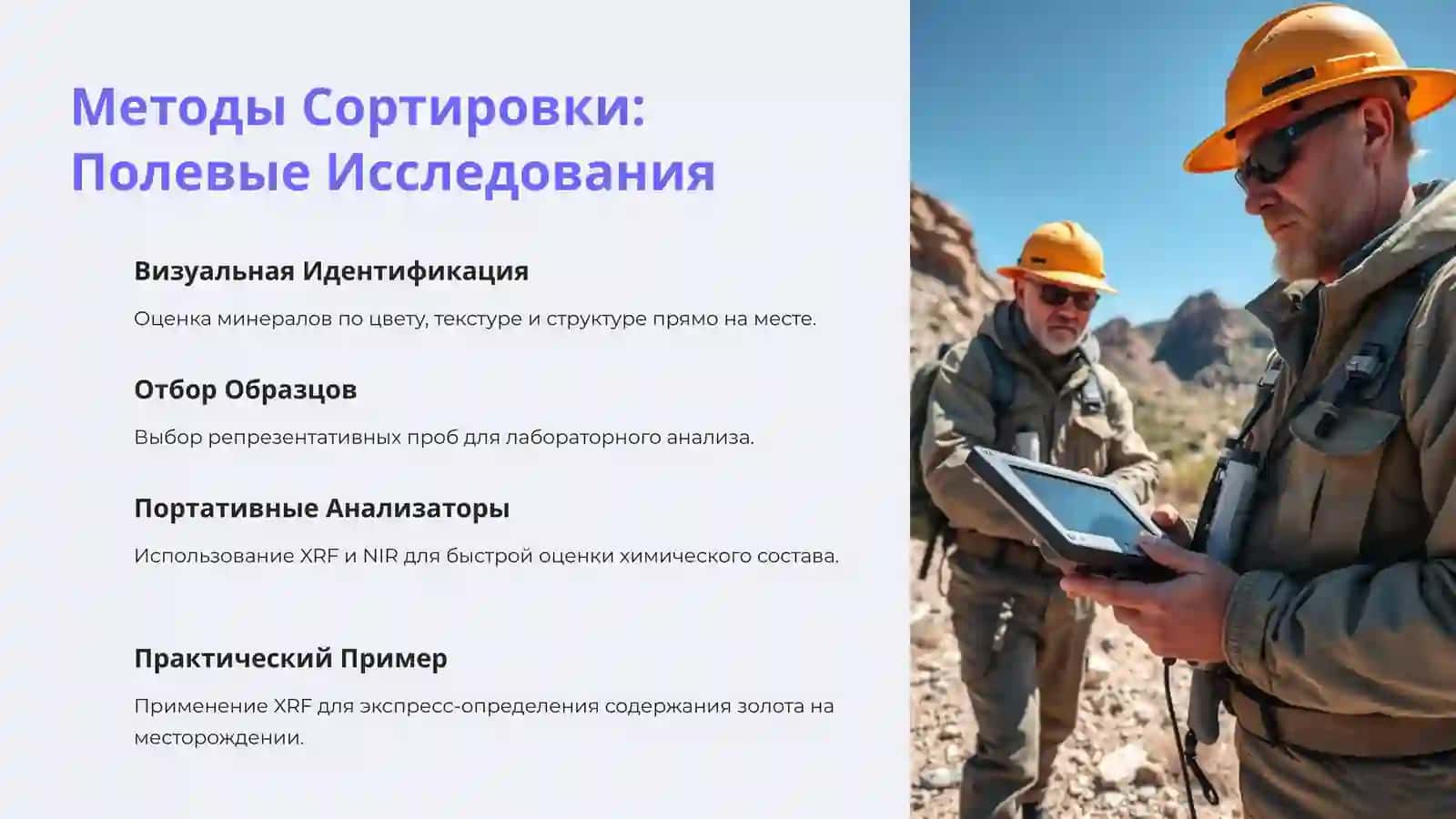 Методы Сортировки: Полевые Исследования

Визуальная Идентификация

Оценка минералов по цвету, текстуре и структуре прямо на месте.

Отбор Образцов

Выбор репрезентативных проб для лабораторного анализа.

Портативные Анализаторы

Использование XRF и NIR для быстрой оценки химического состава.

Практический Пример

Применение XRF для экспресс-определения содержания золота на месторождении.